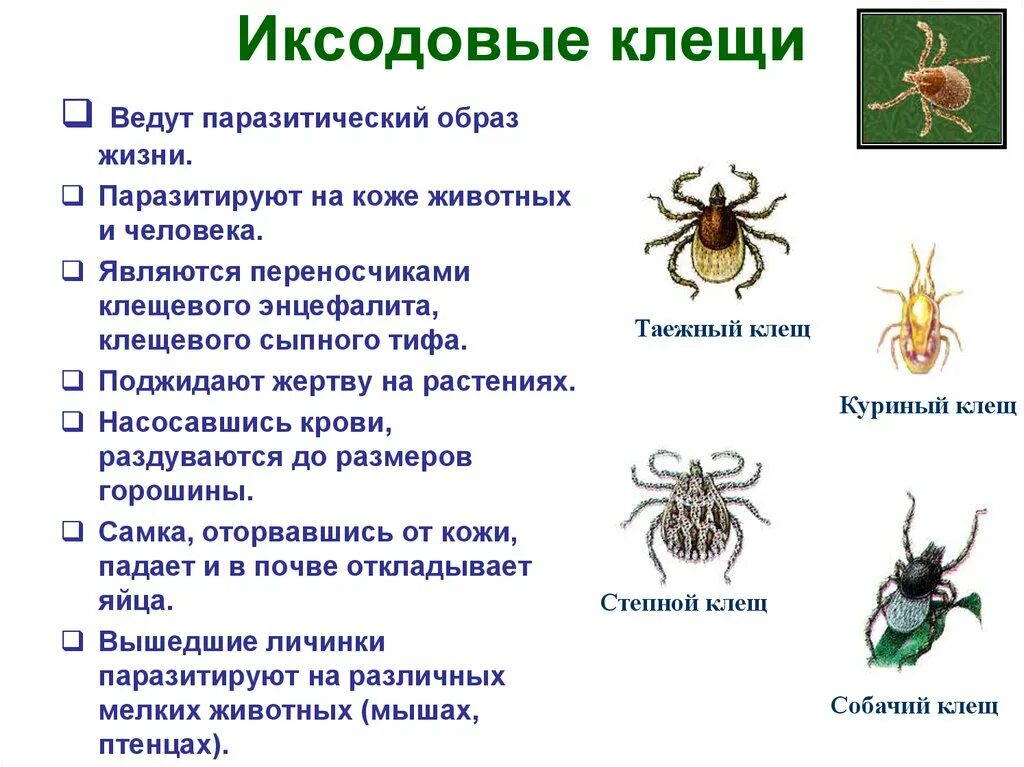 Иксодовые клещи

❑ Ведут паразитический образ жизни.

❑ Паразитируют на коже животных и человека.

❑ Являются переносчиками клещевого энцефалита, клещевого сыпного тифа.

❑ Поджидают жертву на растениях.

❑ Насосавшись крови, раздуваются до размеров горошины.

❑ Самка, оторвавшись от кожи, падает и в почве откладывает яйца.

❑ Вышедшие личинки паразитируют на различных мелких животных (мышах, птенцах).

Таежный клещ

Куриный клещ

Степной клещ

Собачий клещ